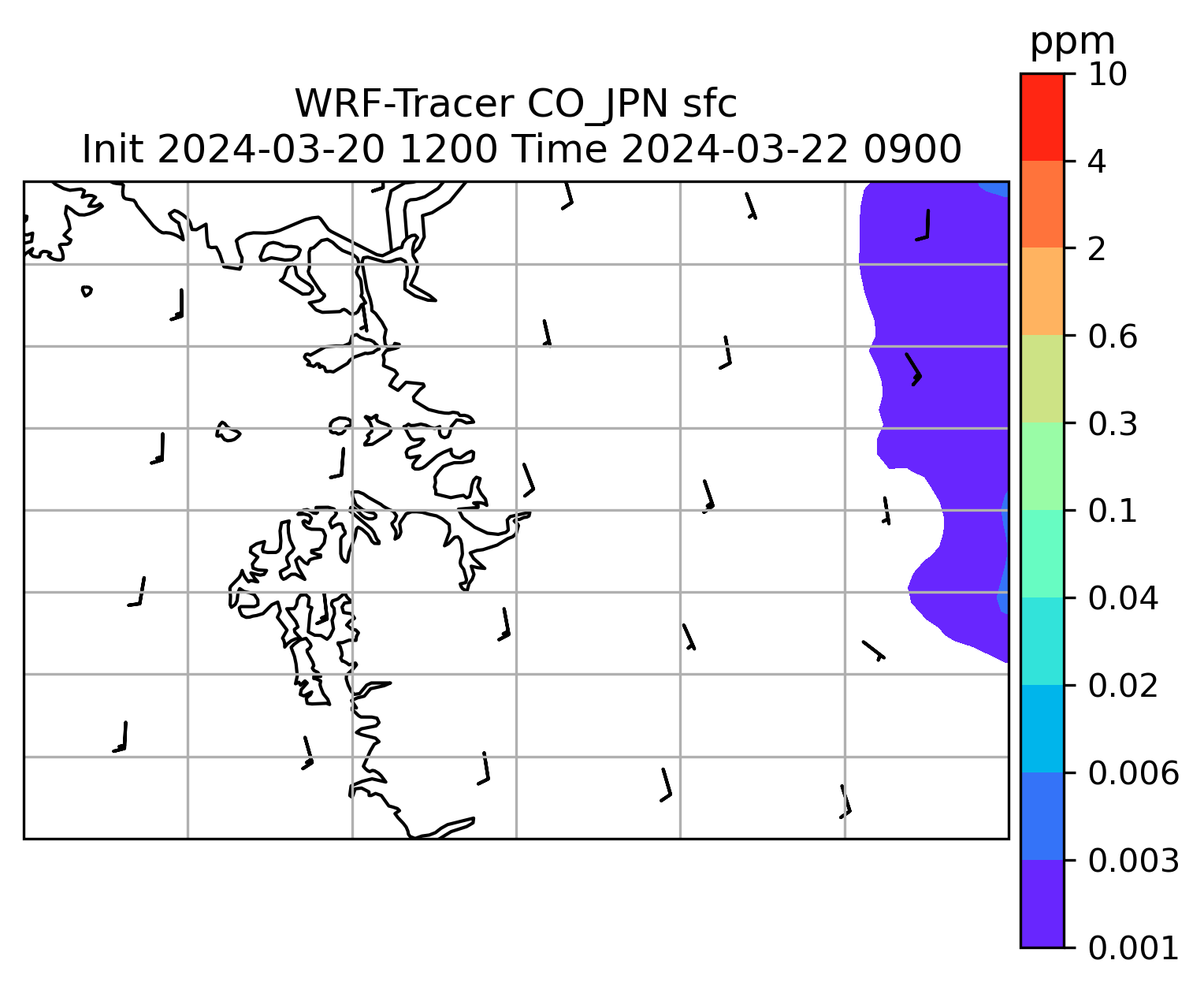 WRF-Tracer CO_JPN sfc
Init 2024-03-20 1200 Time 2024-03-22 0900

ppm
10
4
2
0.6
0.3
0.1
0.04
0.02
0.006
0.003
0.001